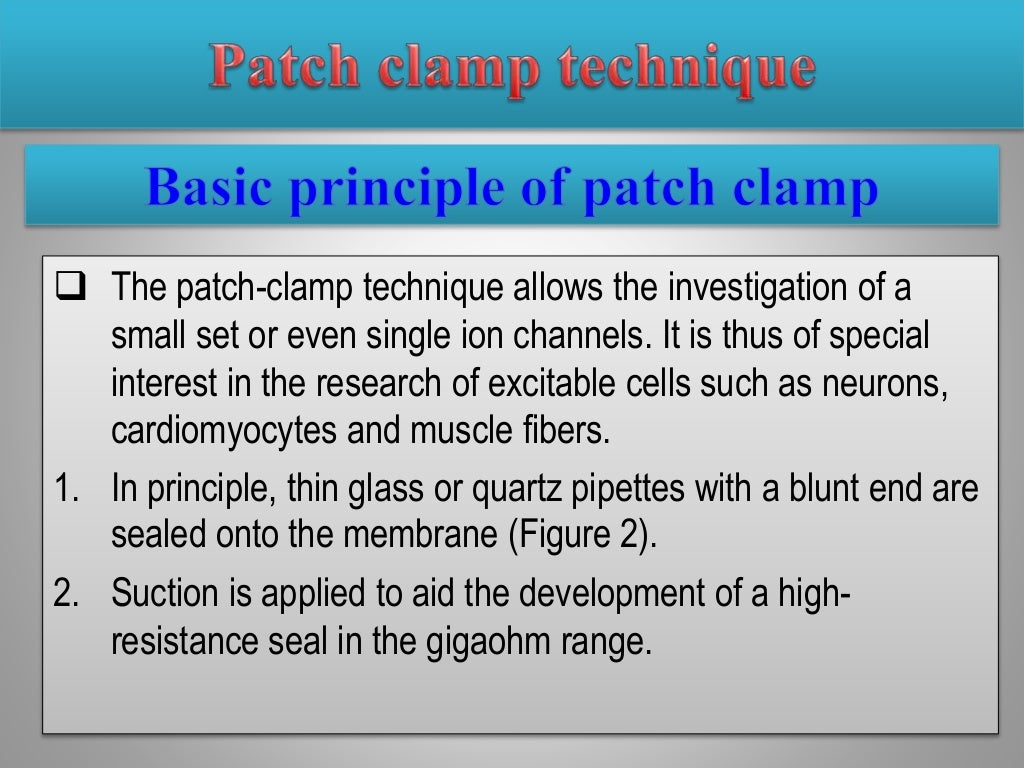 Patch clamp technique

Basic principle of patch clamp

❑ The patch-clamp technique allows the investigation of a small set or even single ion channels. It is thus of special interest in the research of excitable cells such as neurons, cardiomyocytes and muscle fibers.

1. In principle, thin glass or quartz pipettes with a blunt end are sealed onto the membrane (Figure 2).

2. Suction is applied to aid the development of a high-resistance seal in the gigaohm range.